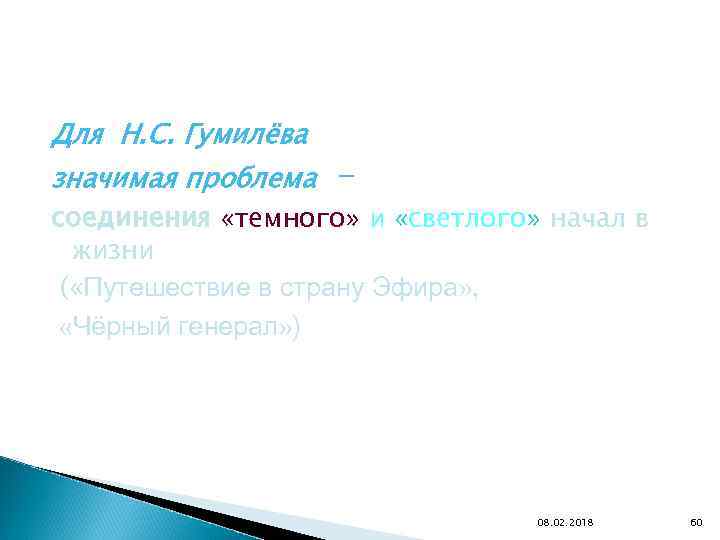 Для Н.С. Гумилёва
значимая проблема –
соединения «темного» и «светлого» начал в жизни
(«Путешествие в страну Эфира»,
«Чёрный генерал»)

08.02.2018

60